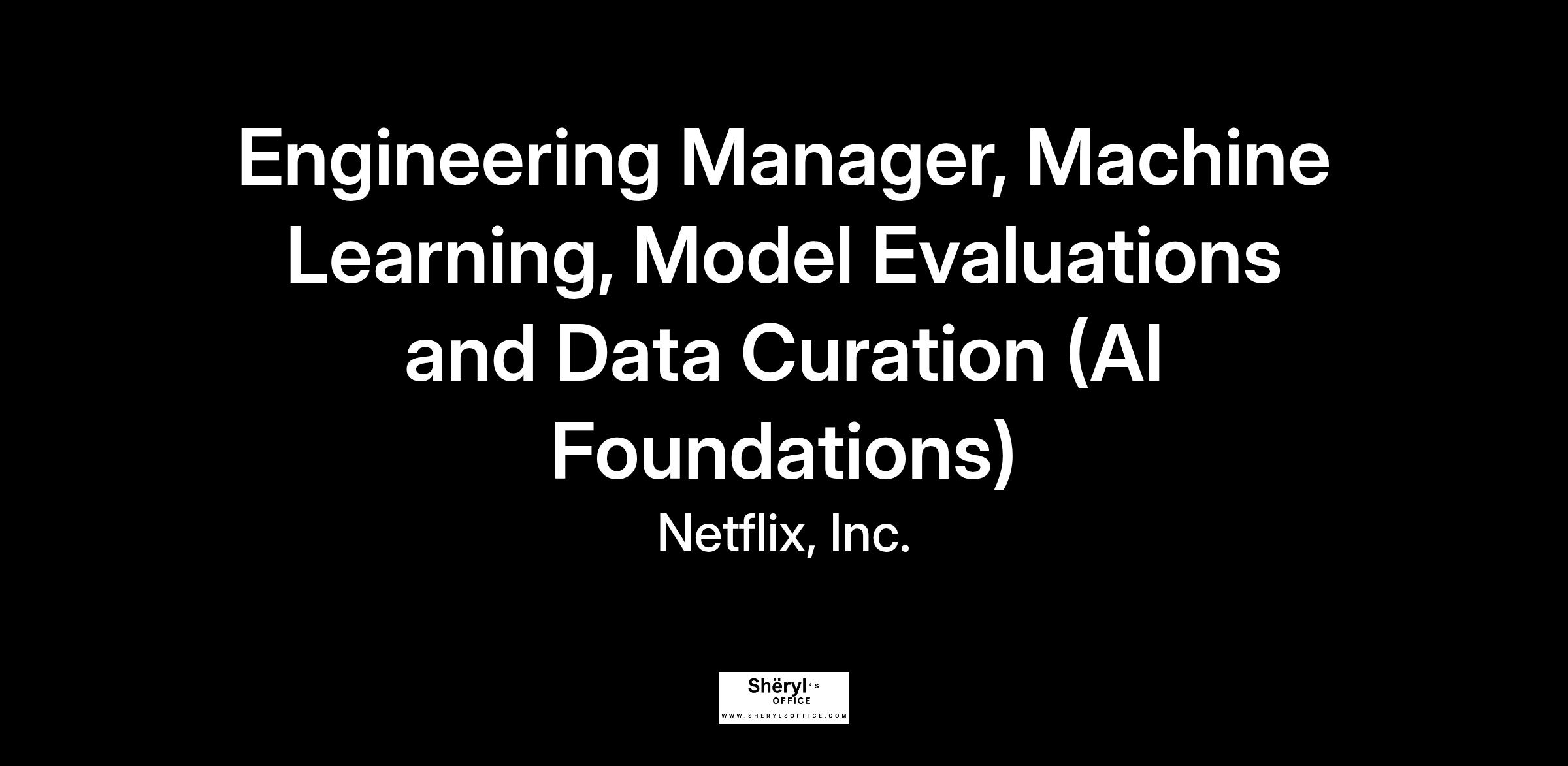 Engineering Manager, Machine Learning, Model Evaluations and Data Curation (AI Foundations)

Netflix, Inc.

Shëryl's
OFFICE
WWW.SHERYLSOFFICE.COM